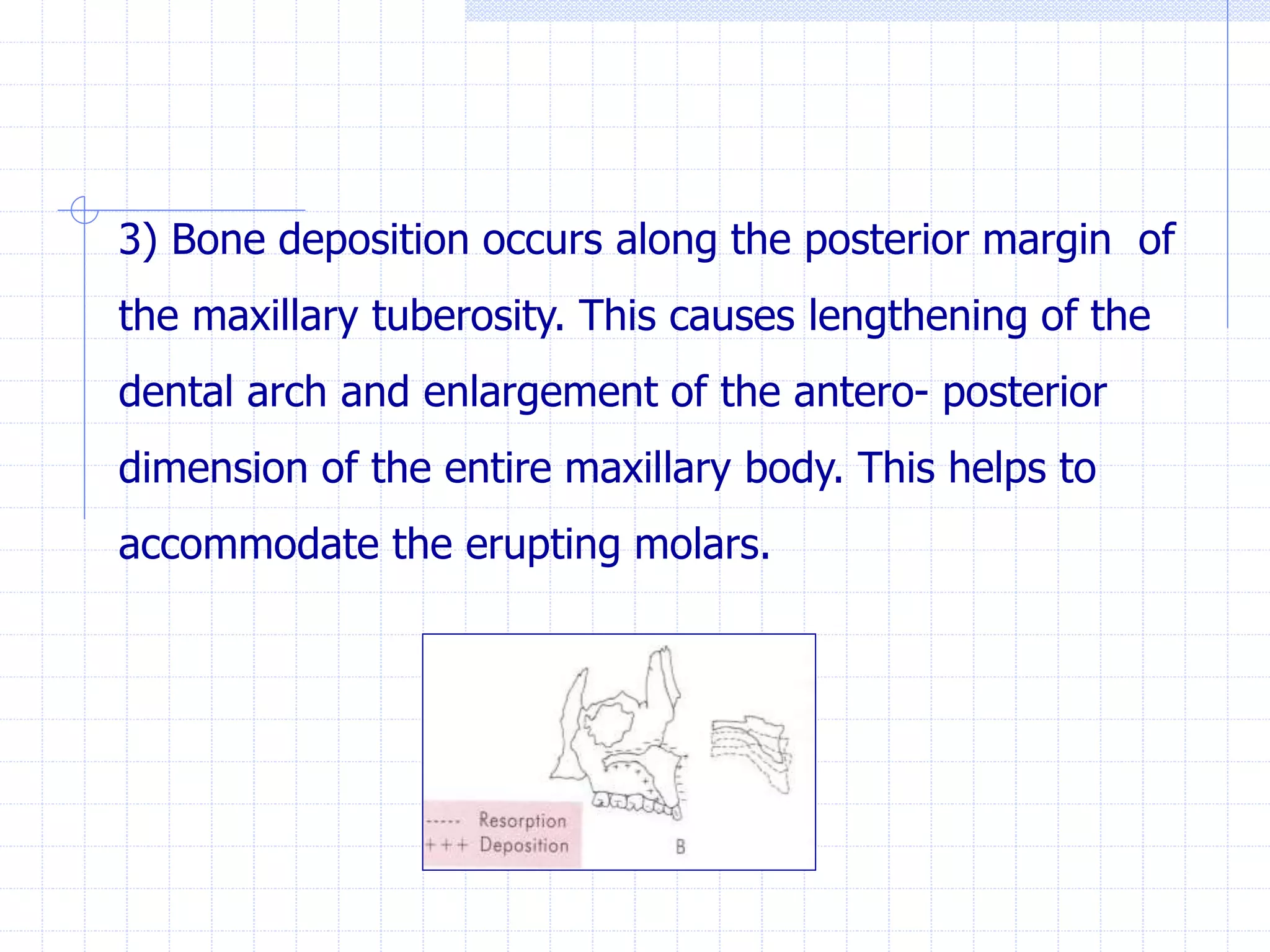 3) Bone deposition occurs along the posterior margin of the maxillary tuberosity. This causes lengthening of the dental arch and enlargement of the antero- posterior dimension of the entire maxillary body. This helps to accommodate the erupting molars.

----- Resorption
+++ Deposition

B